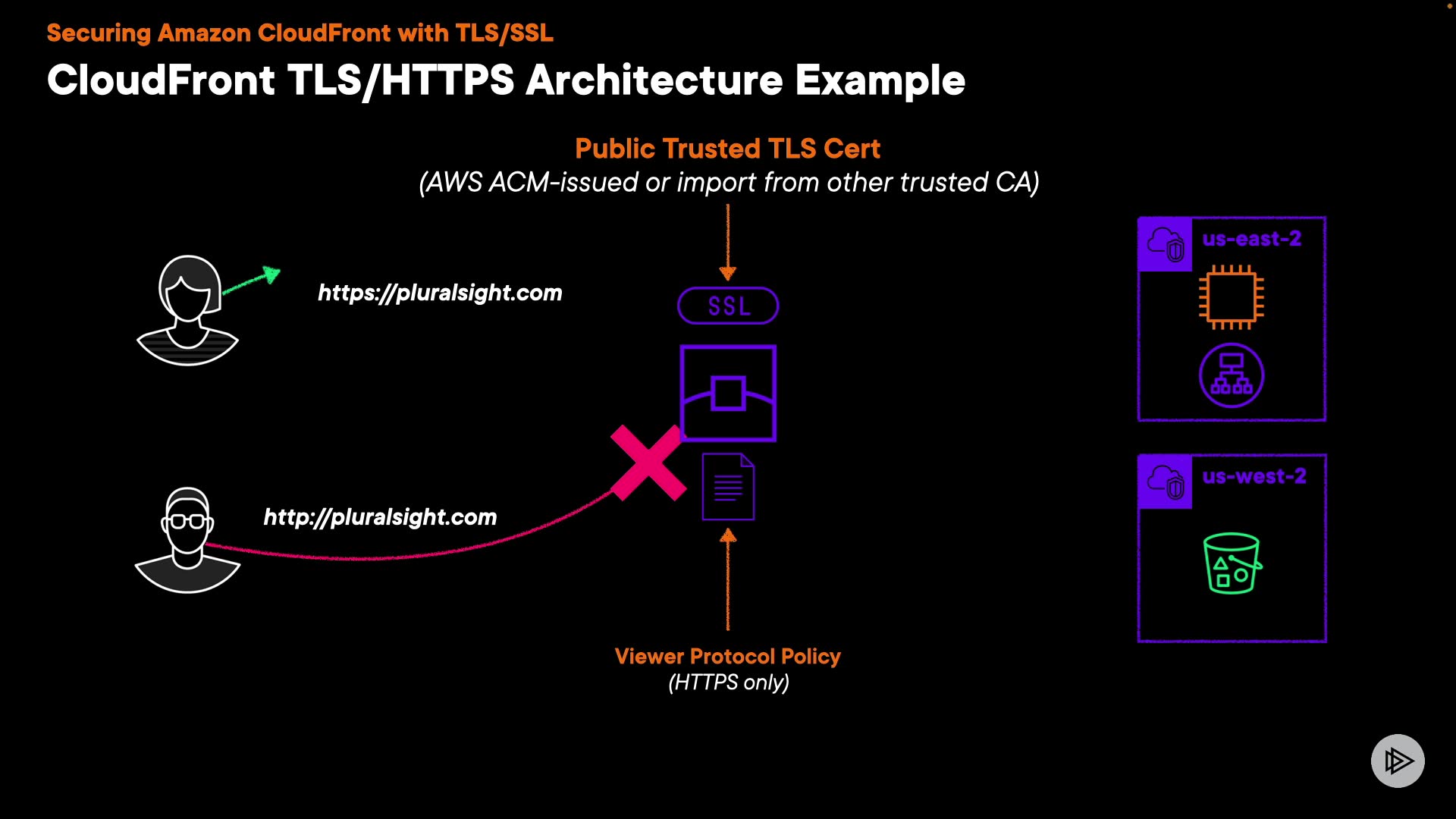 Securing Amazon CloudFront with TLS/SSL

CloudFront TLS/HTTPS Architecture Example

Public Trusted TLS Cert
(AWS ACM-issued or import from other trusted CA)

https://pluralsight.com

SSL

us-east-2

http://pluralsight.com

us-west-2

Viewer Protocol Policy
(HTTPS only)